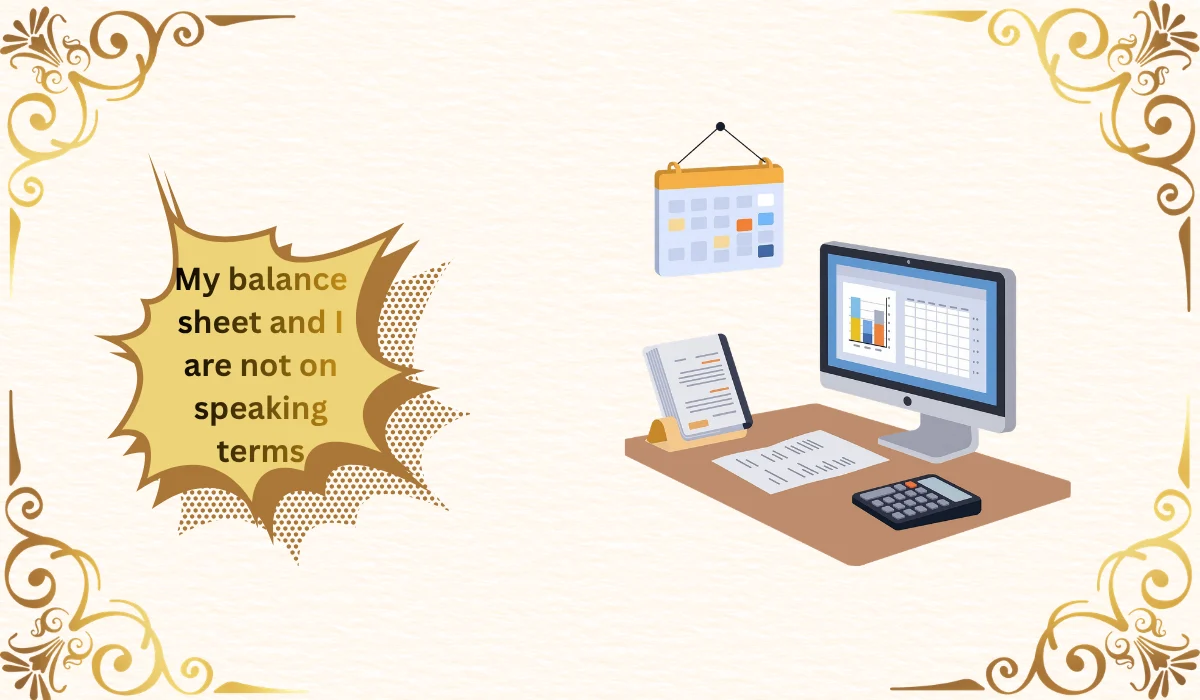 My balance sheet and I are not on speaking terms